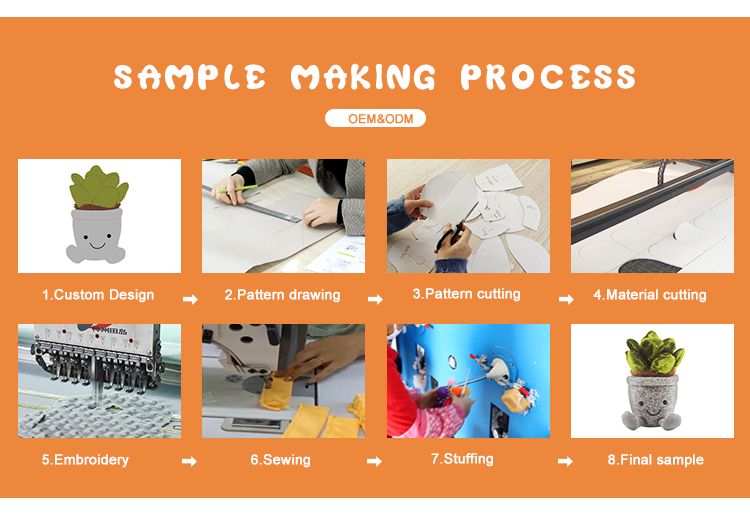 SAMPLE MAKING PROCESS

OEM&ODM

1.Custom Design

2.Pattern drawing

3.Pattern cutting

4.Material cutting

5.Embroidery

6.Sewing

7.Stuffing

8.Final sample